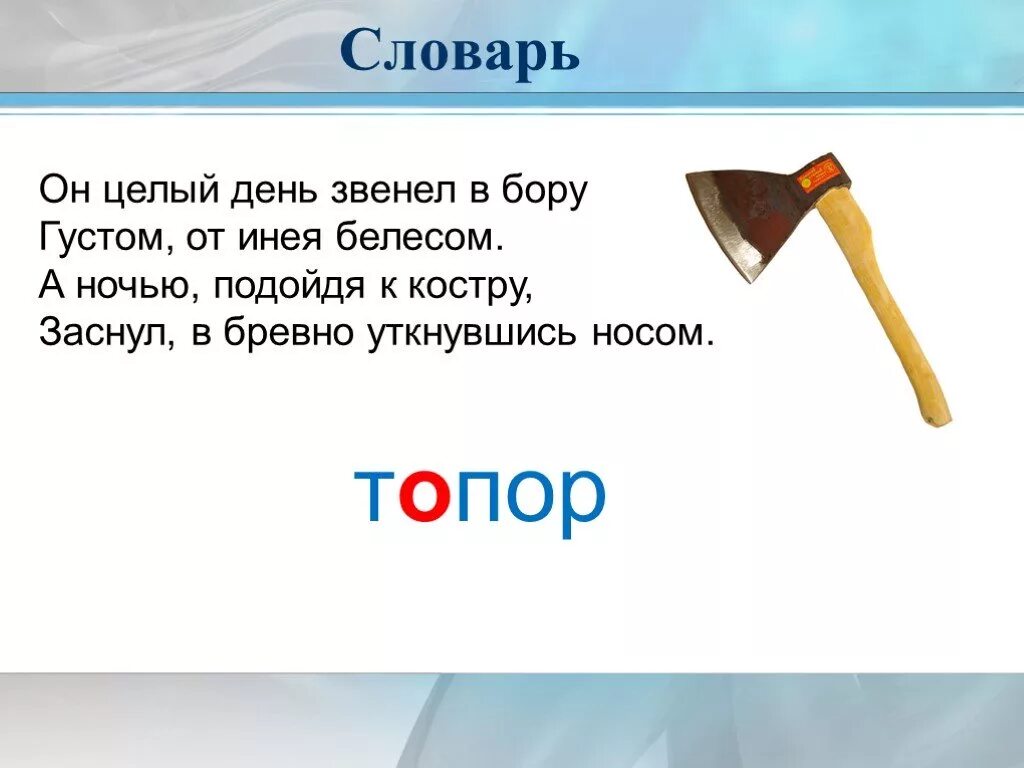 Словарь

Он целый день звенел в бору
Густом, от инея белесом.
А ночью, подойдя к костру,
Заснул, в бревно уткнувшись носом.

топор